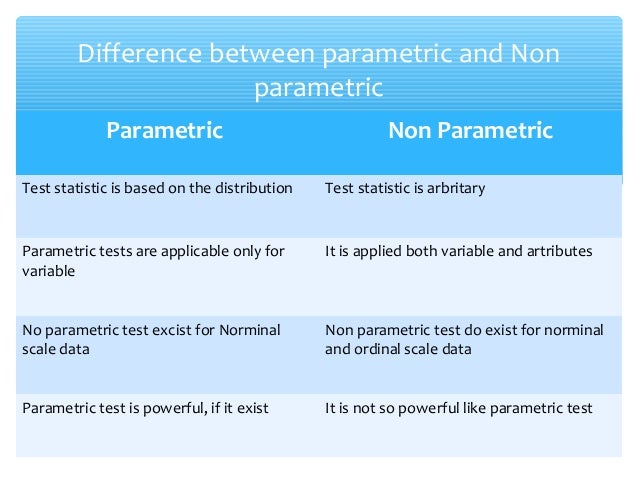 Difference between parametric and Non parametric

| Parametric | Non Parametric |
|---|---|
| Test statistic is based on the distribution | Test statistic is arbitrary |
| Parametric tests are applicable only for variable | It is applied both variable and artributes |
| No parametric test excist for Norminal scale data | Non parametric test do exist for norminal and ordinal scale data |
| Parametric test is powerful, if it exist | It is not so powerful like parametric test |